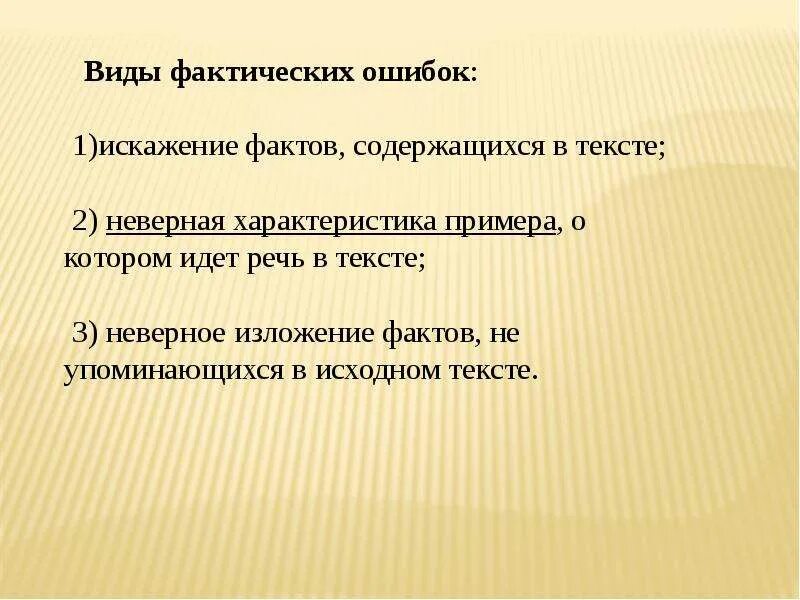 Виды фактических ошибок:

1)искажение фактов, содержащихся в тексте;

2) неверная характеристика примера, о котором идет речь в тексте;

3) неверное изложение фактов, не упоминающихся в исходном тексте.